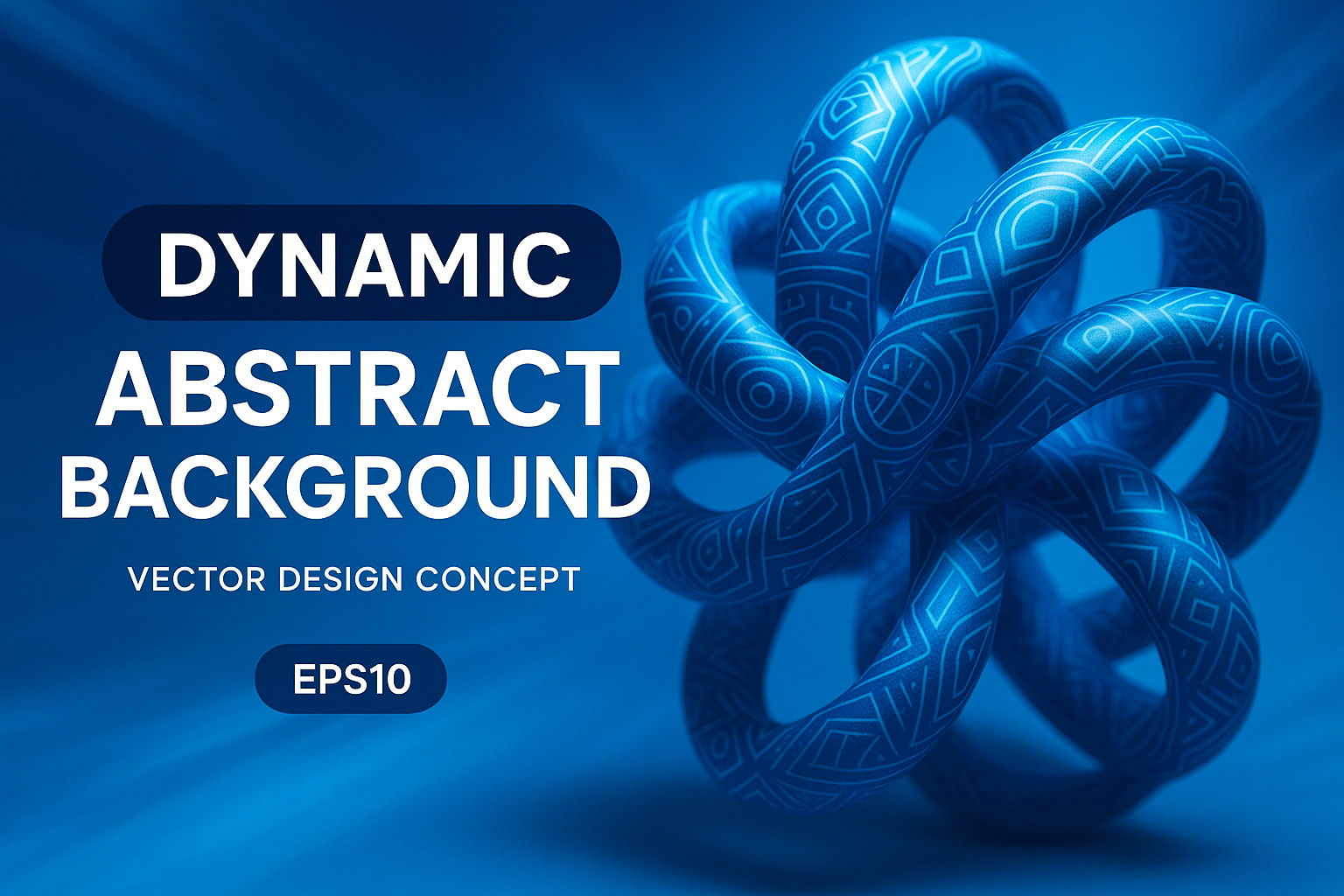 DYNAMIC
ABSTRACT
BACKGROUND

VECTOR DESIGN CONCEPT

EPS10